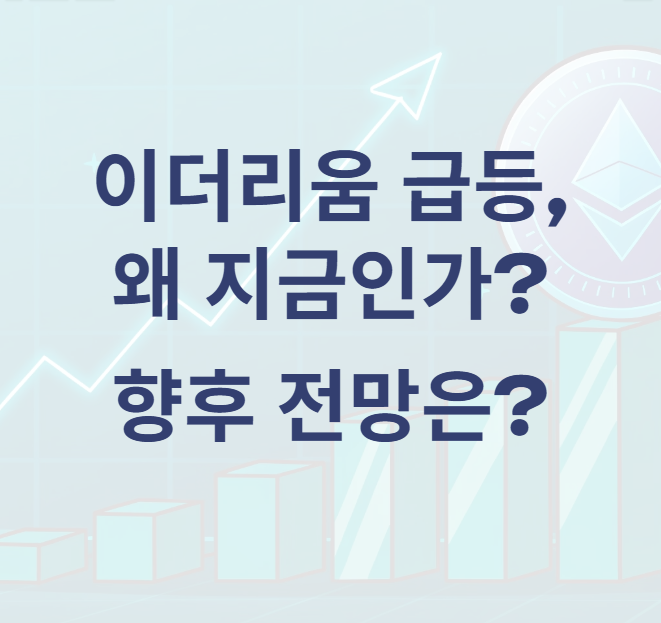 이더리움 급등,
왜 지금인가?
향후 전망은?